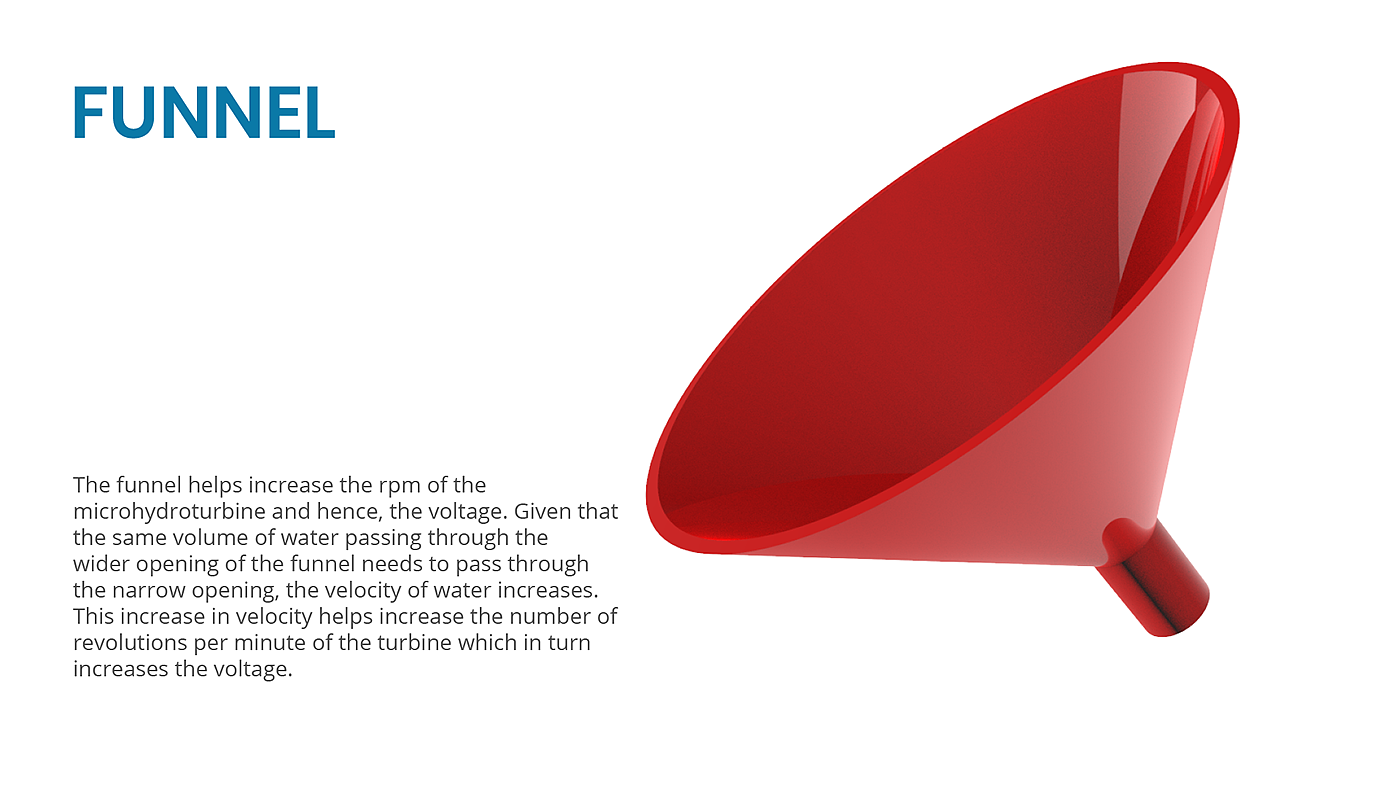 FUNNEL

The funnel helps increase the rpm of the microhydroturbine and hence, the voltage. Given that the same volume of water passing through the wider opening of the funnel needs to pass through the narrow opening, the velocity of water increases. This increase in velocity helps increase the number of revolutions per minute of the turbine which in turn increases the voltage.